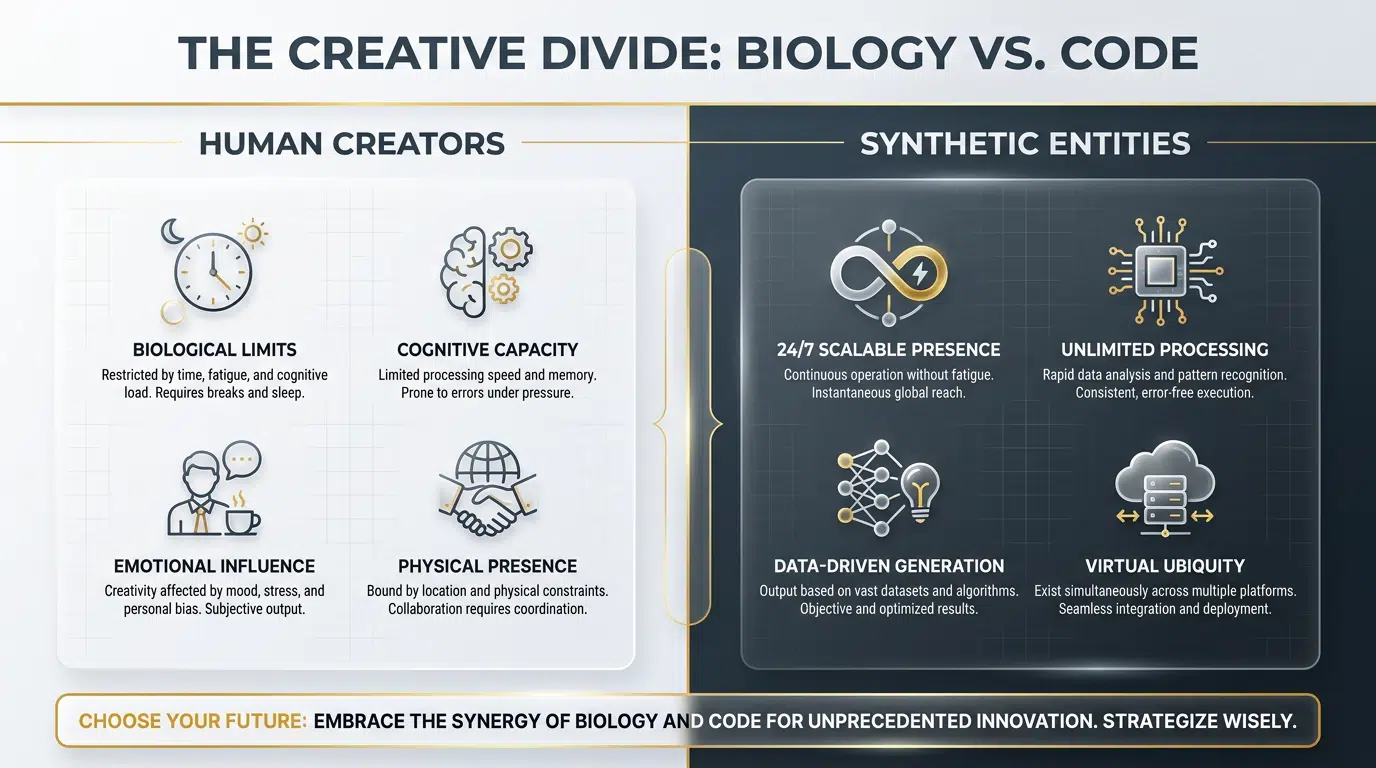 THE CREATIVE DIVIDE: BIOLOGY VS. CODE

HUMAN CREATORS

BIOLOGICAL LIMITS
Restricted by time, fatigue, and cognitive load. Requires breaks and sleep.

COGNITIVE CAPACITY
Limited processing speed and memory. Prone to errors under pressure.

EMOTIONAL INFLUENCE
Creativity affected by mood, stress, and personal bias. Subjective output.

PHYSICAL PRESENCE
Bound by location and physical constraints. Collaboration requires coordination.

SYNTHETIC ENTITIES

24/7 SCALABLE PRESENCE
Continuous operation without fatigue. Instantaneous global reach.

UNLIMITED PROCESSING
Rapid data analysis and pattern recognition. Consistent, error-free execution.

DATA-DRIVEN GENERATION
Output based on vast datasets and algorithms. Objective and optimized results.

VIRTUAL UBIQUITY
Exist simultaneously across multiple platforms. Seamless integration and deployment.

CHOOSE YOUR FUTURE: EMBRACE THE SYNERGY OF BIOLOGY AND CODE FOR UNPRECEDENTED INNOVATION. STRATEGIZE WISELY.